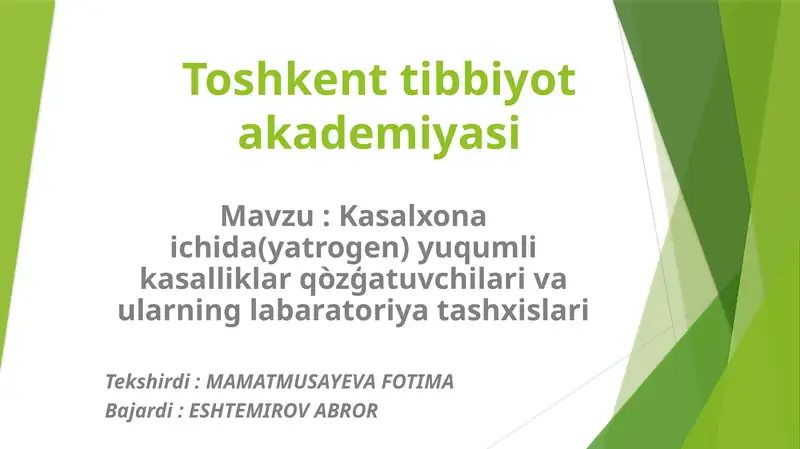 Toshkent tibbiyot akademiyasi

Mavzu : Kasalxona ichida(yatrogen) yuqumli kasalliklar qòzǵatuvchilari va ularning labaratoriya tashxislari

Tekshirdi : MAMATMUSAYEVA FOTIMA
Bajardi : ESHTEMIROV ABROR